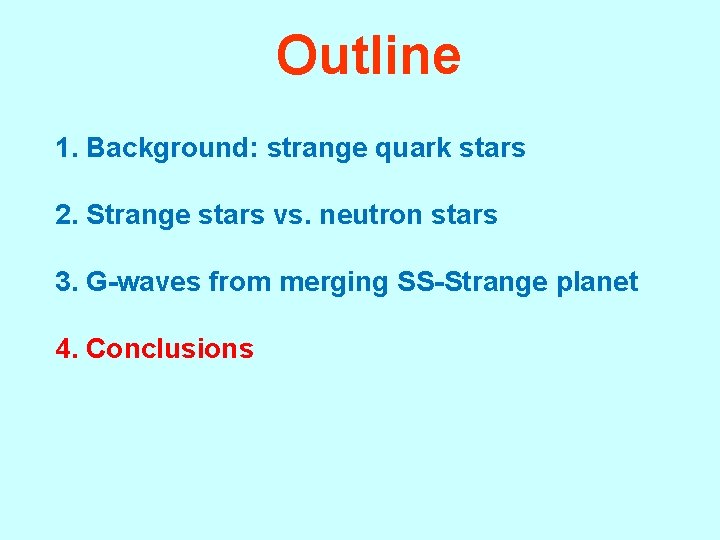 Outline

1. Background: strange quark stars

2. Strange stars vs. neutron stars

3. G-waves from merging SS-Strange planet

4. Conclusions